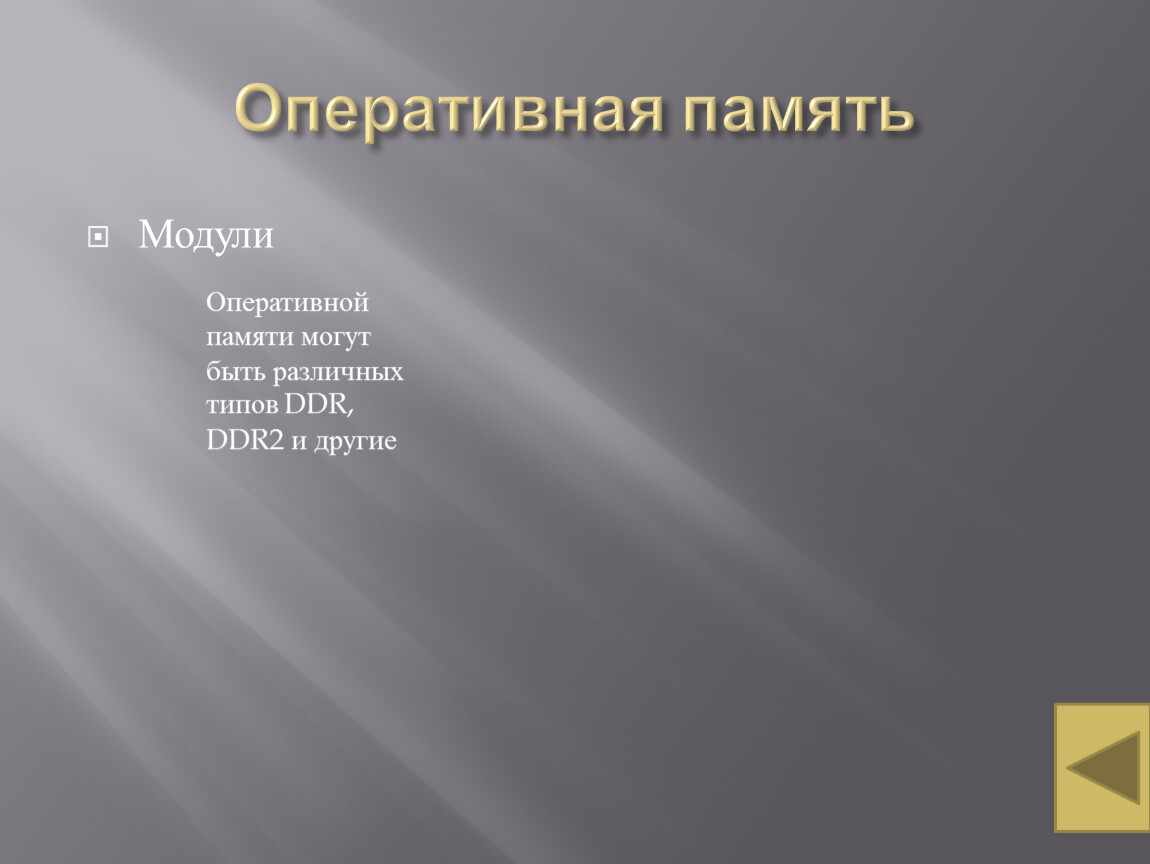 Оперативная память

Модули

Оперативной памяти могут быть различных типов DDR, DDR2 и другие